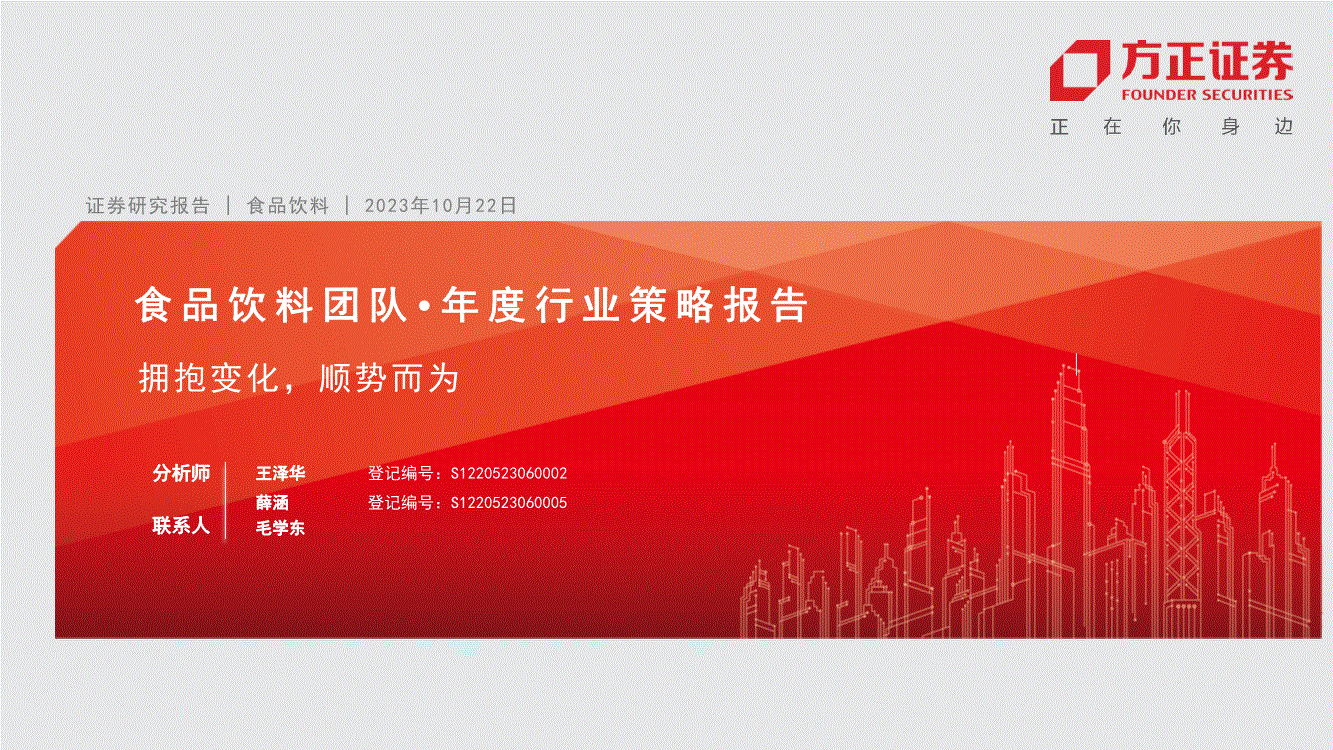 方正证券
FOUNDER SECURITIES
正 在 你 身 边

证券研究报告 | 食品饮料 | 2023年10月22日

食品饮料团队·年度行业策略报告

拥抱变化，顺势而为

分析师 王泽华 登记编号：S1220523060002
薛涵 登记编号：S1220523060005
联系人 毛学东